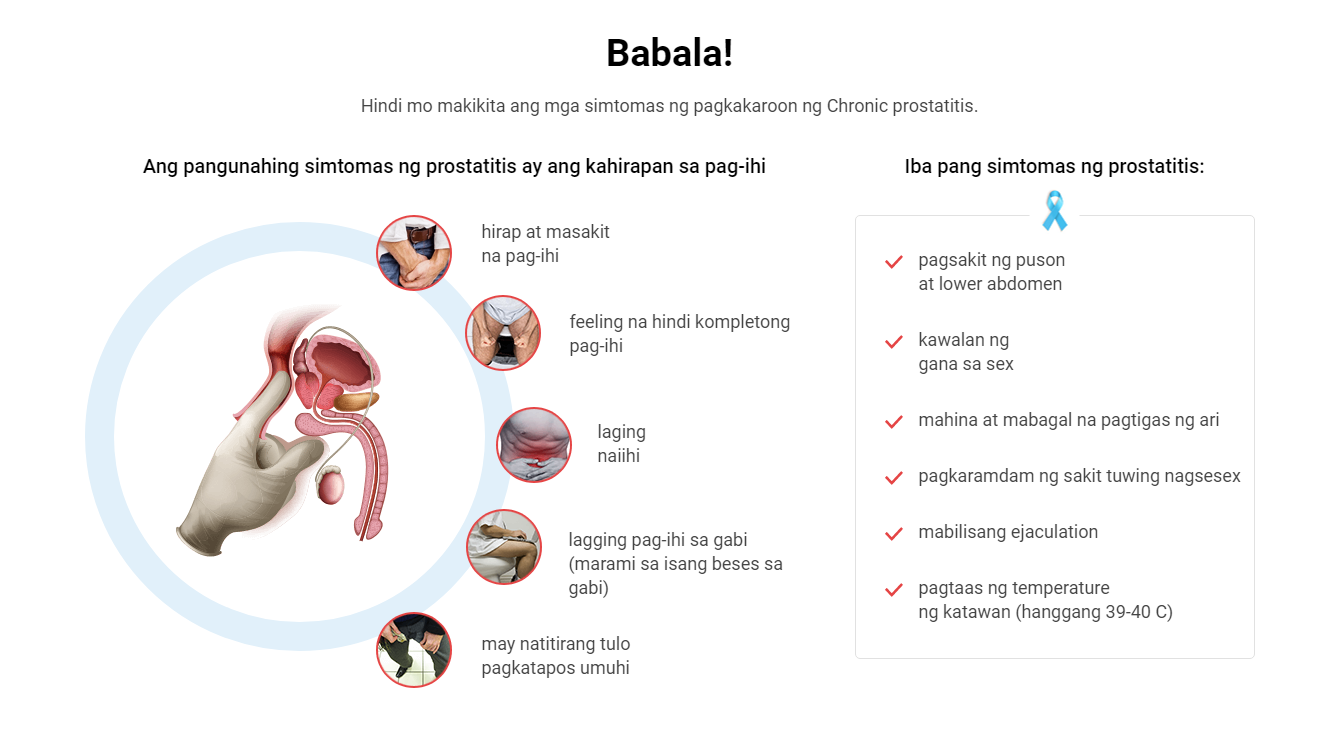 Babala!

Hindi mo makikita ang mga simtomas ng pagkakaroon ng Chronic prostatitis.

Ang pangunahing simtomas ng prostatitis ay ang kahirapan sa pag-ihi

hirap at masakit na pag-ihi

feeling na hindi kompletong pag-ihi

laging naiihi

lagging pag-ihi sa gabi (marami sa isang beses sa gabi)

may natitirang tulo pagkatapos umuhi

Iba pang simtomas ng prostatitis:

pagsakit ng puson at lower abdomen

kawalan ng gana sa sex

mahina at mabagal na pagtigas ng ari

pagkaramdam ng sakit tuwing nagsesex

mabilisang ejaculation

pagtaas ng temperature ng katawan (hanggang 39-40 C)